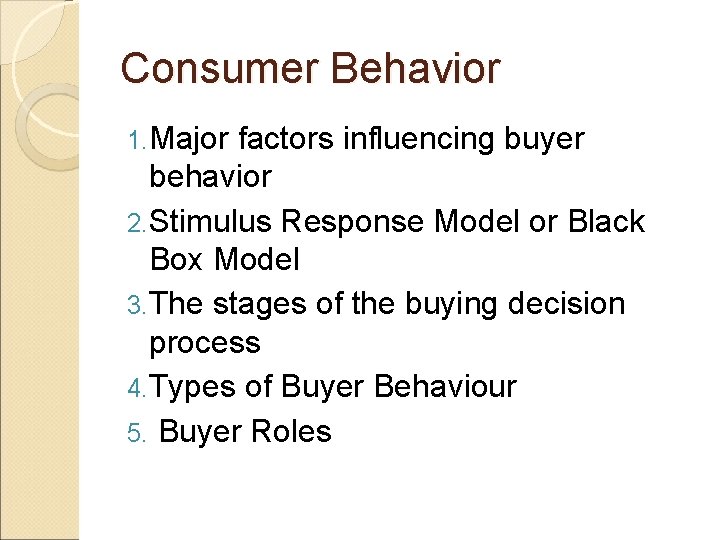 Consumer Behavior

1. Major factors influencing buyer behavior
2. Stimulus Response Model or Black Box Model
3. The stages of the buying decision process
4. Types of Buyer Behaviour
5. Buyer Roles